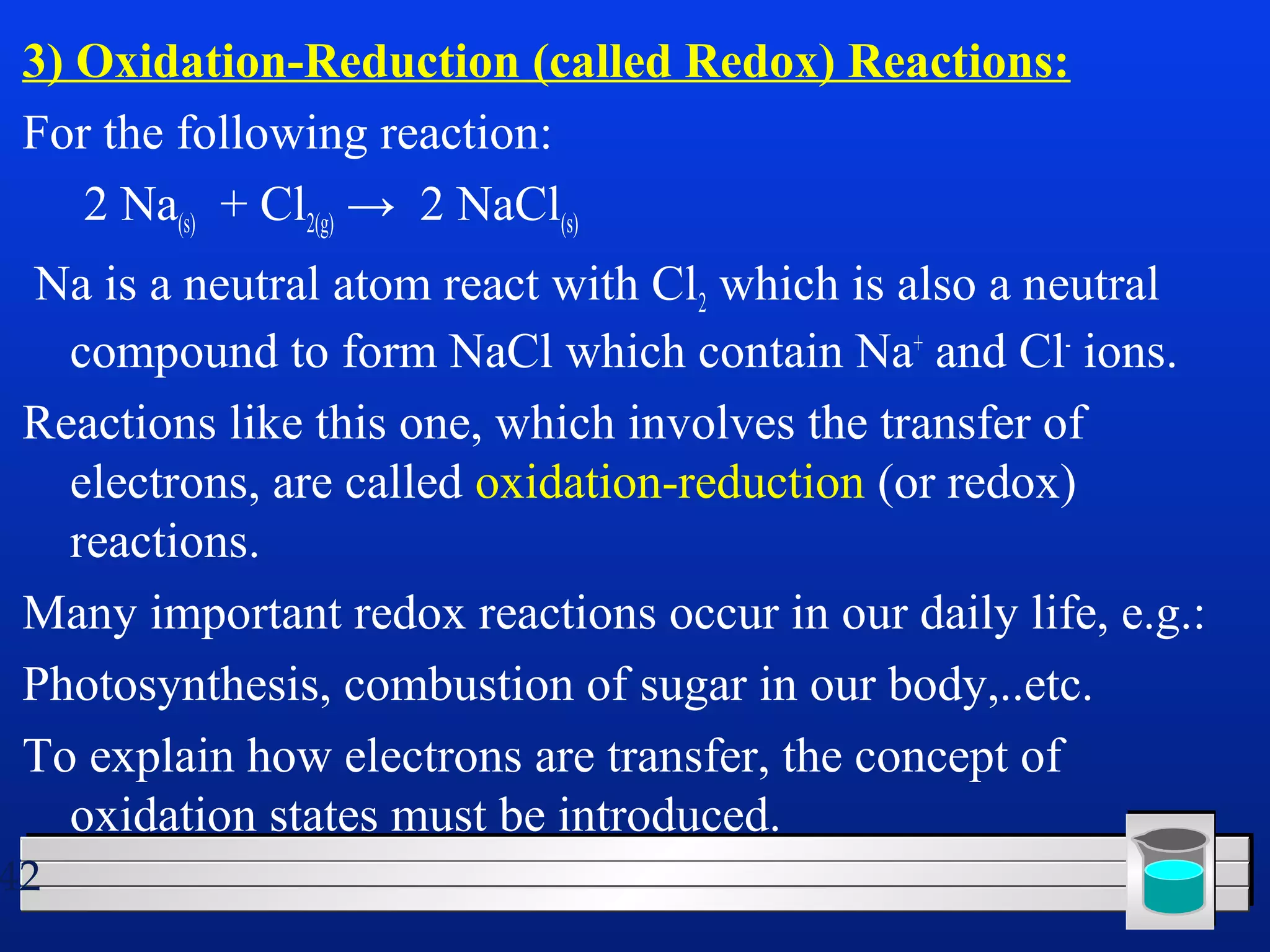 3) Oxidation-Reduction (called Redox) Reactions:

For the following reaction:

$2\ Na_{(s)} + Cl_{2(g)} \rightarrow 2\ NaCl_{(s)}$

Na is a neutral atom react with $Cl_2$ which is also a neutral compound to form NaCl which contain $Na^+$ and $Cl^-$ ions.

Reactions like this one, which involves the transfer of electrons, are called oxidation-reduction (or redox) reactions.

Many important redox reactions occur in our daily life, e.g.:

Photosynthesis, combustion of sugar in our body,..etc.

To explain how electrons are transfer, the concept of oxidation states must be introduced.

42